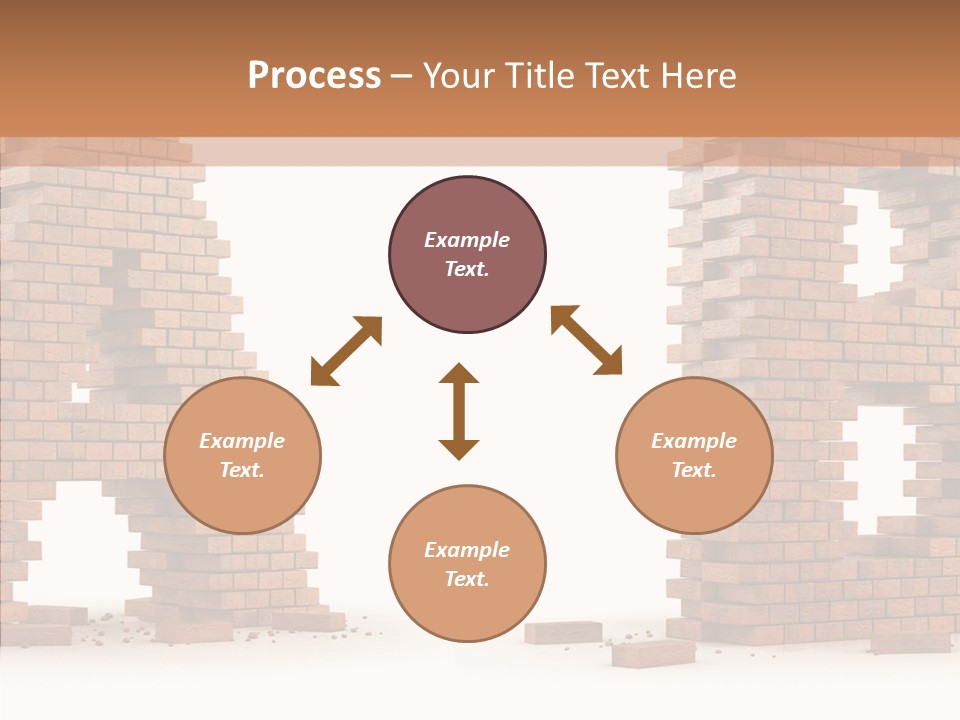 Process – Your Title Text Here

Example Text.

Example Text.

Example Text.

Example Text.